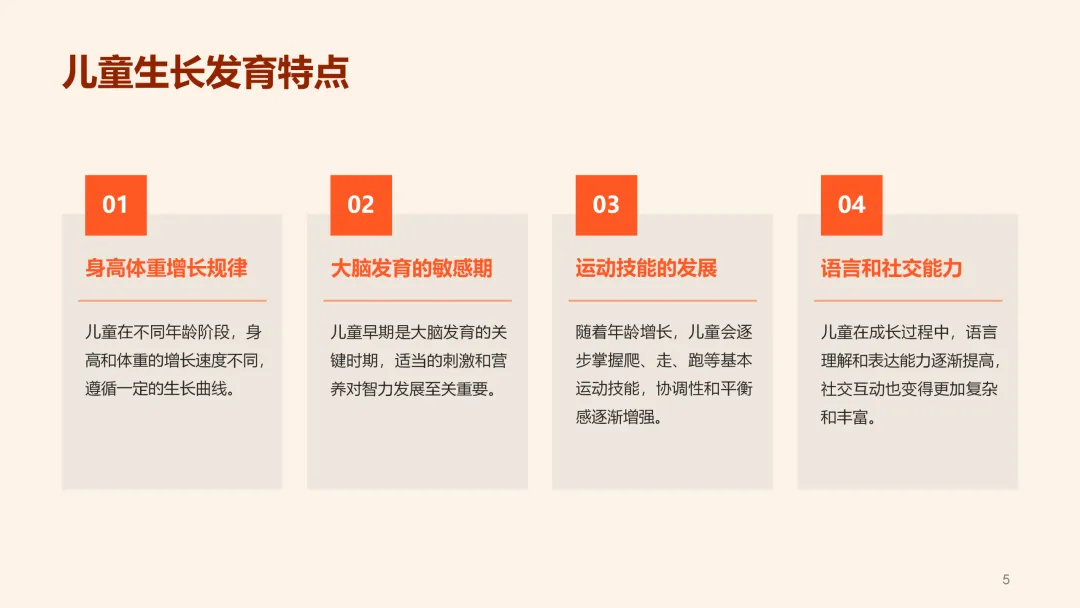 儿童生长发育特点

01

身高体重增长规律

儿童在不同年龄阶段，身高和体重的增长速度不同，遵循一定的生长曲线。

02

大脑发育的敏感期

儿童早期是大脑发育的关键时期，适当的刺激和营养对智力发展至关重要。

03

运动技能的发展

随着年龄增长，儿童会逐步掌握爬、走、跑等基本运动技能，协调性和平衡感逐渐增强。

04

语言和社交能力

儿童在成长过程中，语言理解和表达能力逐渐提高，社交互动也变得更加复杂和丰富。

5